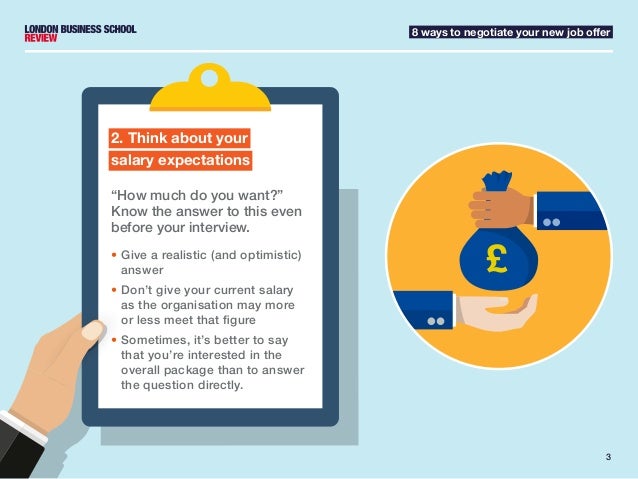 LONDON BUSINESS SCHOOL
REVIEW

8 ways to negotiate your new job offer

2. Think about your salary expectations

“How much do you want?” Know the answer to this even before your interview.

• Give a realistic (and optimistic) answer
• Don’t give your current salary as the organisation may more or less meet that figure
• Sometimes, it’s better to say that you’re interested in the overall package than to answer the question directly.

£

3